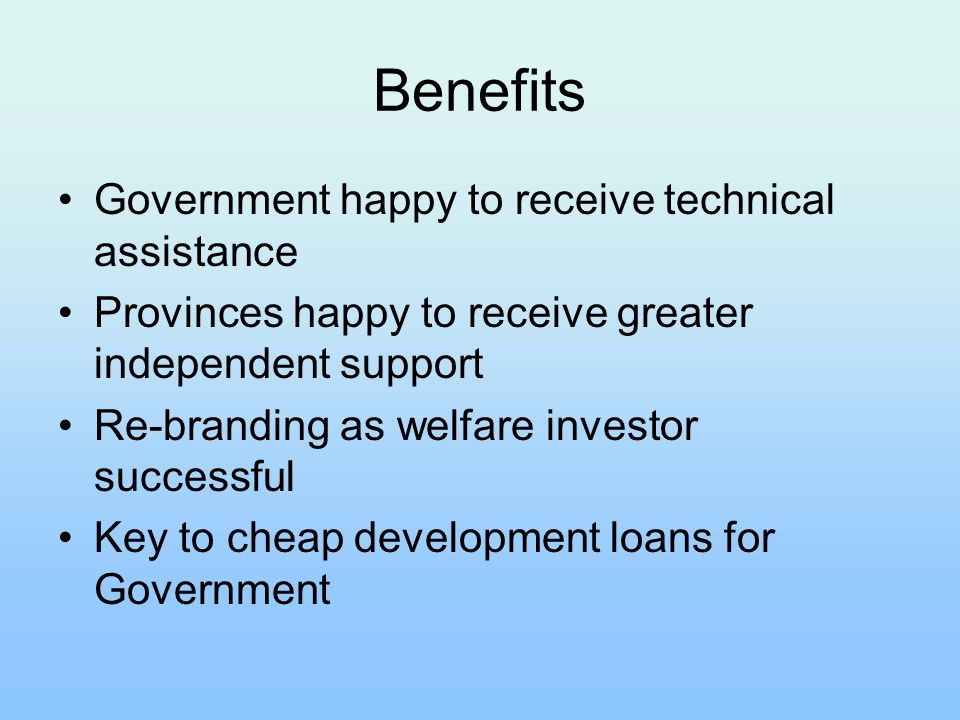 Benefits

• Government happy to receive technical assistance
• Provinces happy to receive greater independent support
• Re-branding as welfare investor successful
• Key to cheap development loans for Government